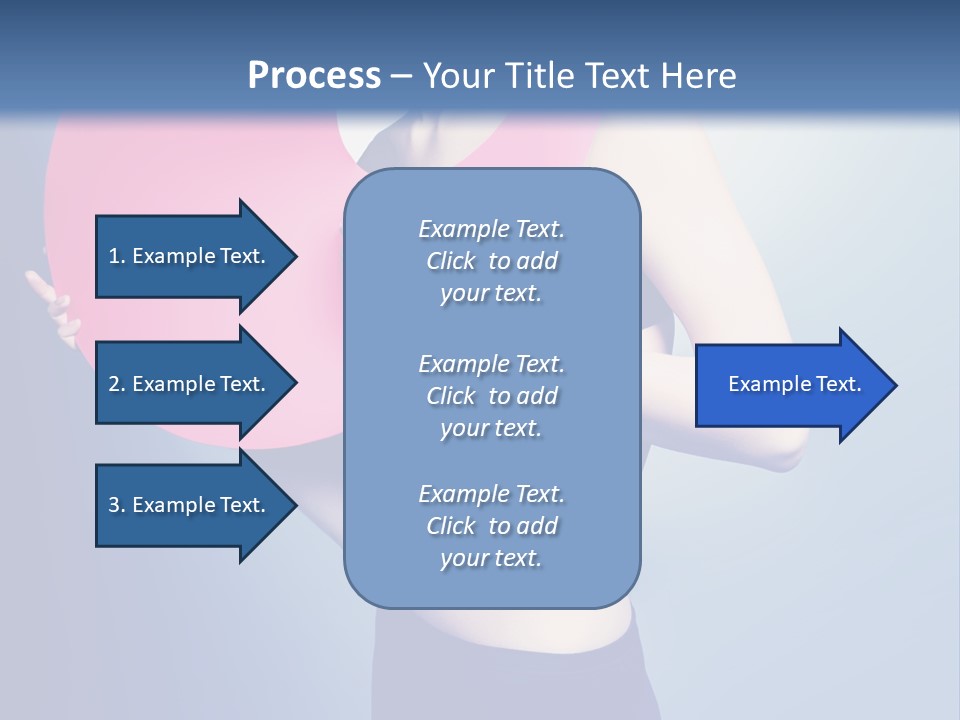 Process – Your Title Text Here

1. Example Text.

2. Example Text.

3. Example Text.

Example Text. Click to add your text.

Example Text. Click to add your text.

Example Text. Click to add your text.

Example Text.